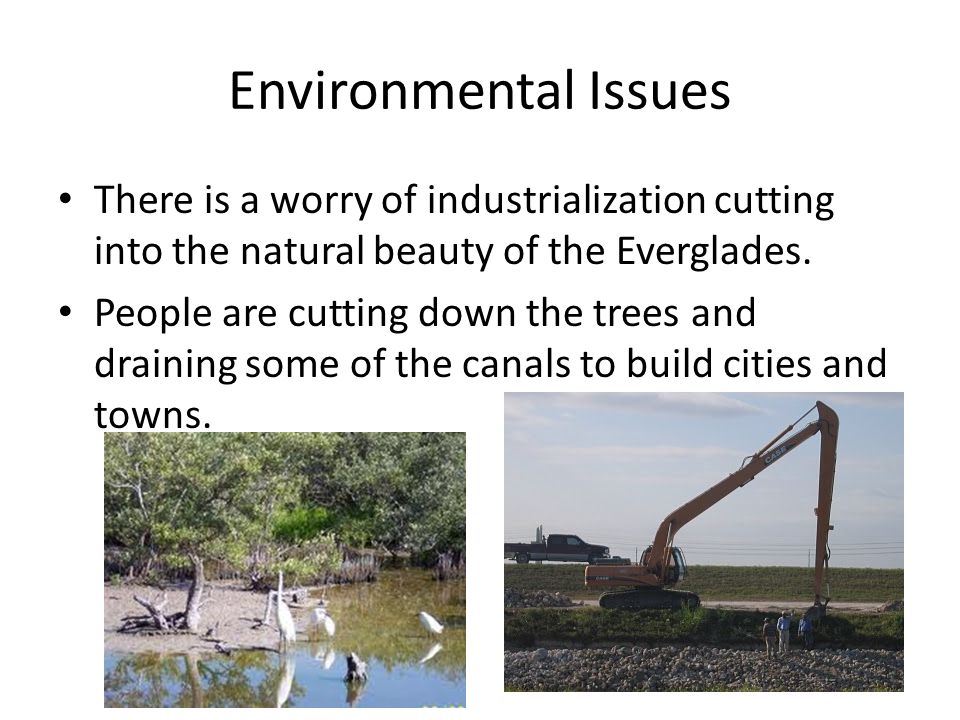 Environmental Issues

• There is a worry of industrialization cutting into the natural beauty of the Everglades.

• People are cutting down the trees and draining some of the canals to build cities and towns.

CASE